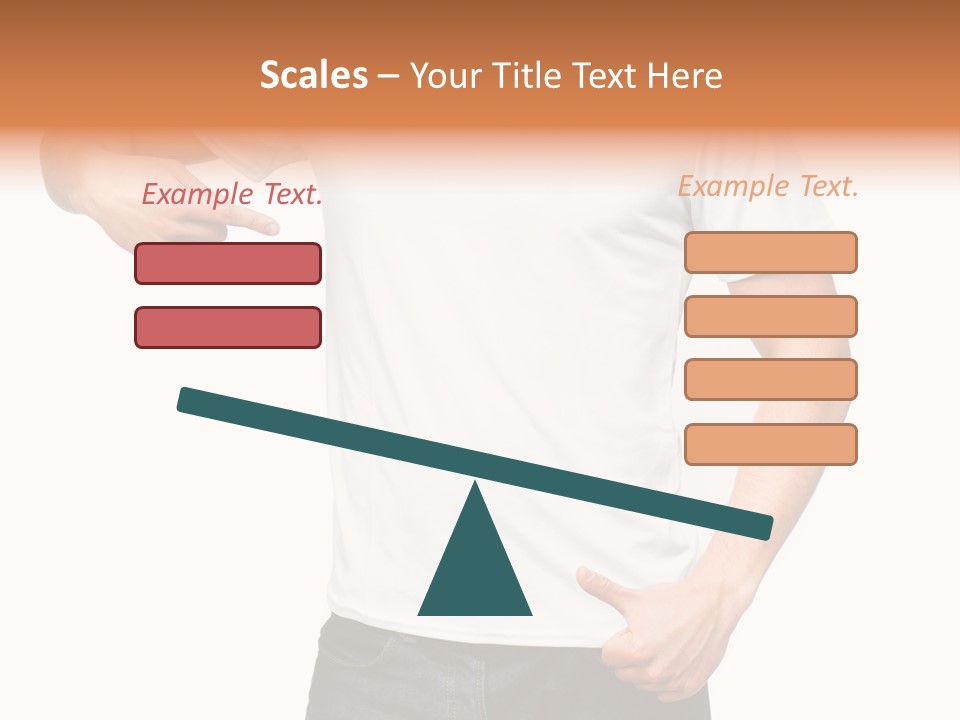 Scales – Your Title Text Here

Example Text.

Example Text.